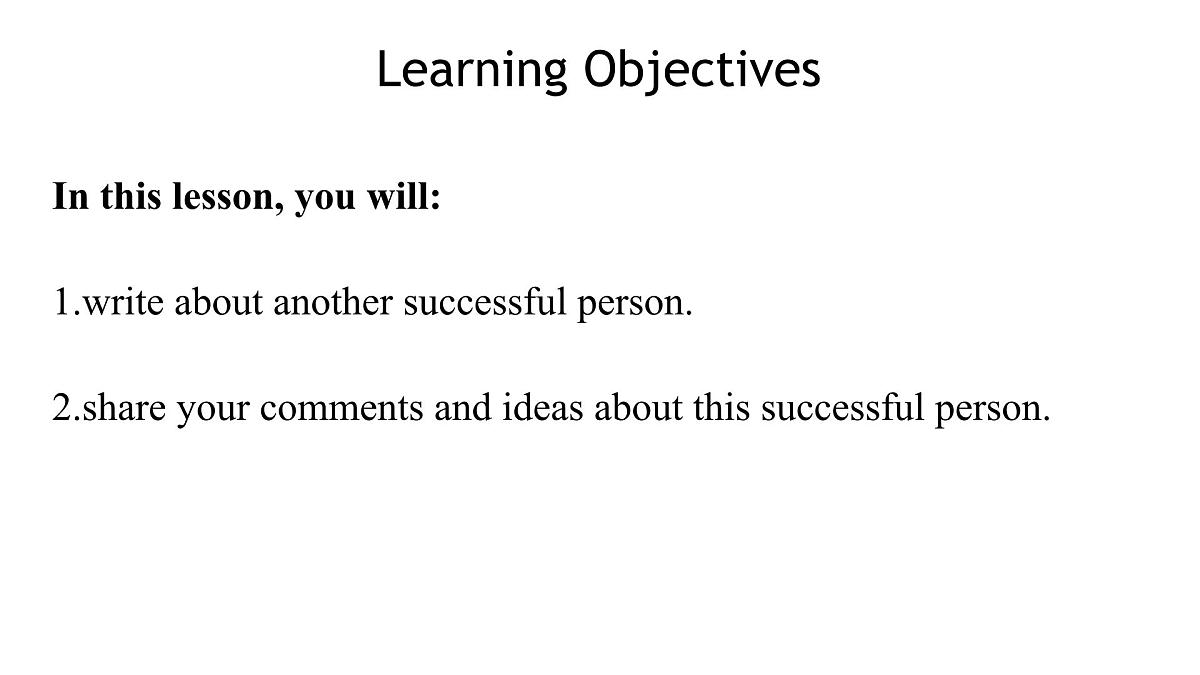 Learning Objectives

In this lesson, you will:

1.write about another successful person.

2.share your comments and ideas about this successful person.